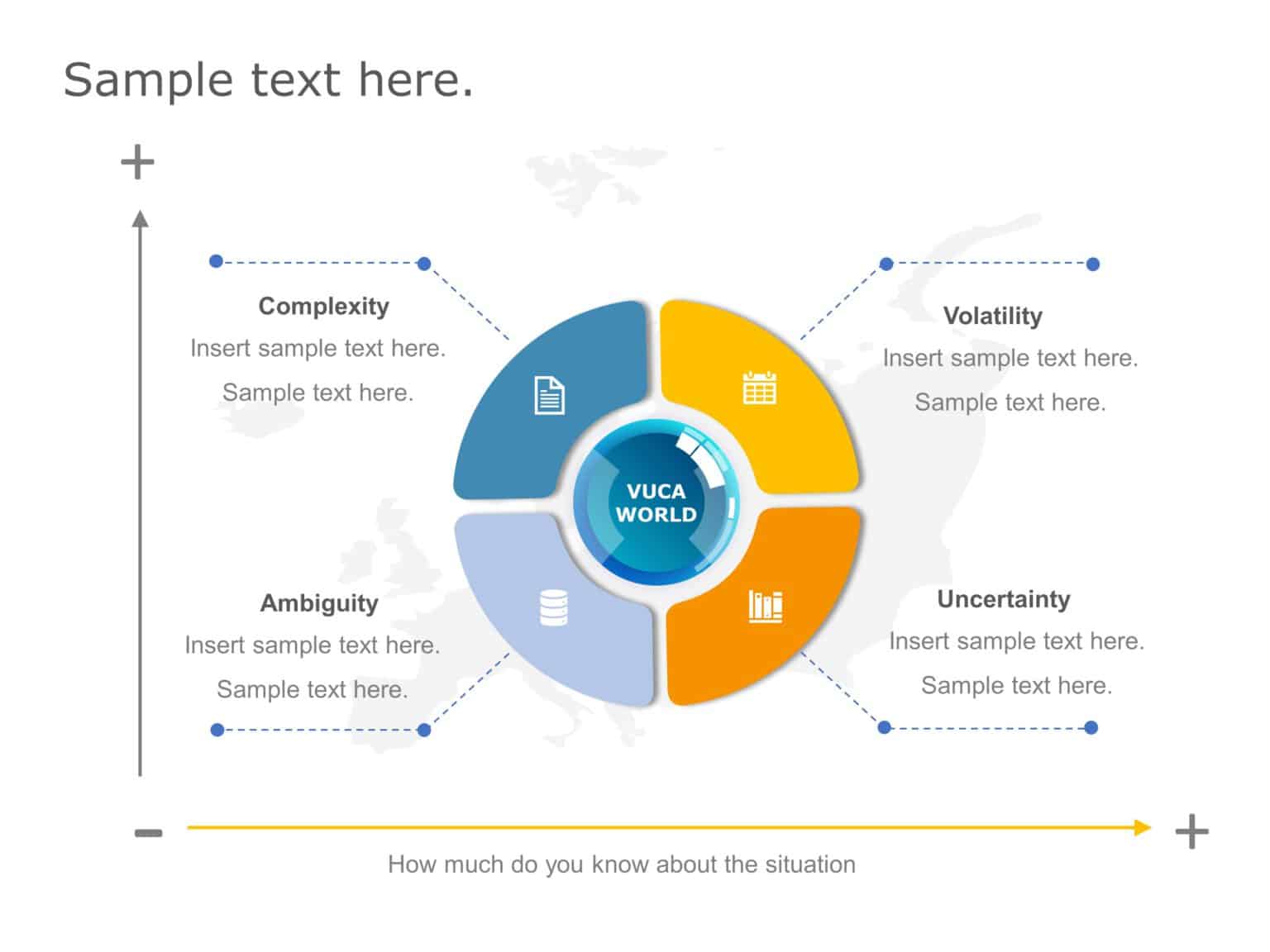 Sample text here.

+

Complexity
Insert sample text here.
Sample text here.

Volatility
Insert sample text here.
Sample text here.

VUCA
WORLD

Ambiguity
Insert sample text here.
Sample text here.

Uncertainty
Insert sample text here.
Sample text here.

−

+

How much do you know about the situation